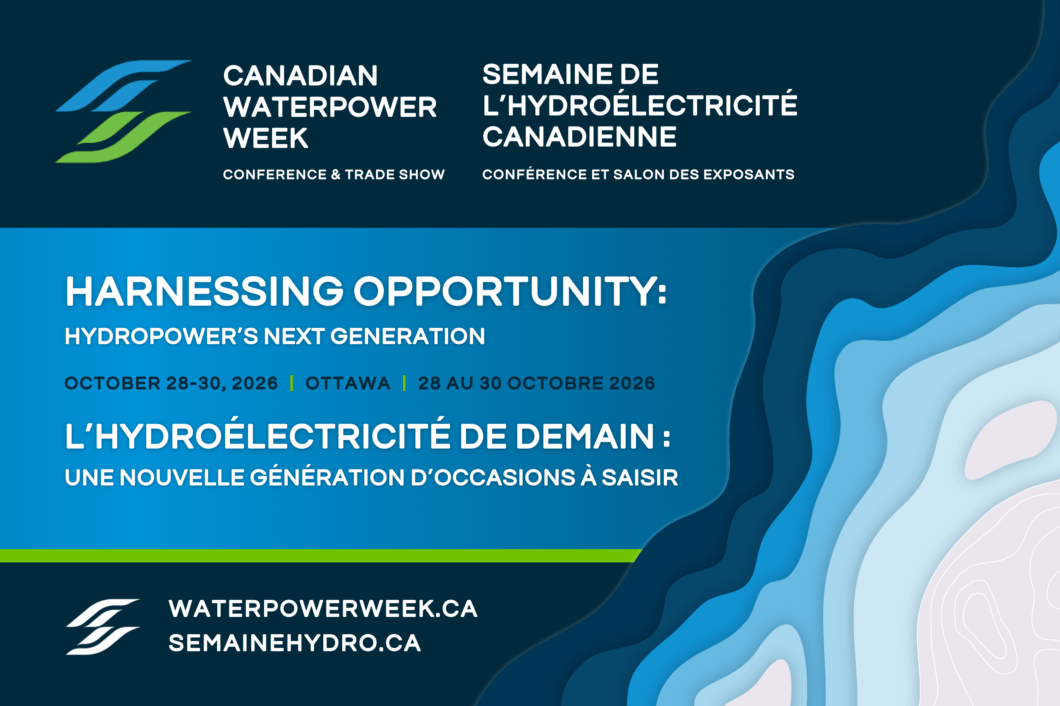 CANADIAN WATERPOWER WEEK
CONFERENCE & TRADE SHOW

SEMAINE DE L'HYDROÉLECTRICITÉ CANADIENNE
CONFÉRENCE ET SALON DES EXPOSANTS

HARNESSING OPPORTUNITY:
HYDROPOWER'S NEXT GENERATION

OCTOBER 28-30, 2026 | OTTAWA | 28 AU 30 OCTOBRE 2026

L'HYDROÉLECTRICITÉ DE DEMAIN :
UNE NOUVELLE GÉNÉRATION D'OCCASIONS À SAISIR

WATERPOWERWEEK.CA
SEMAINEHYDRO.CA